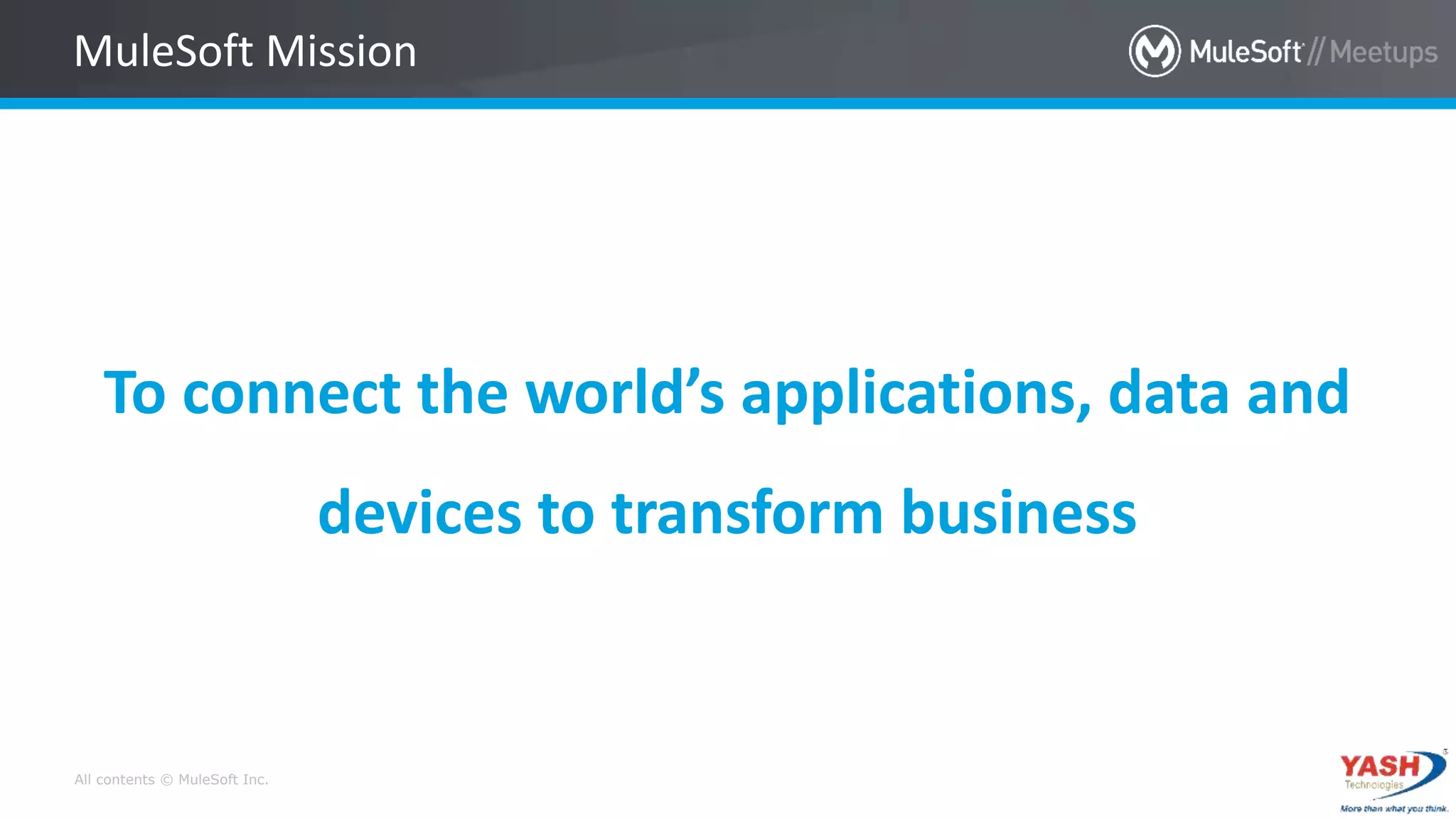 MuleSoft Mission

MuleSoft // Meetups

To connect the world’s applications, data and devices to transform business

All contents © MuleSoft Inc.

YASH Technologies
More than what you think.